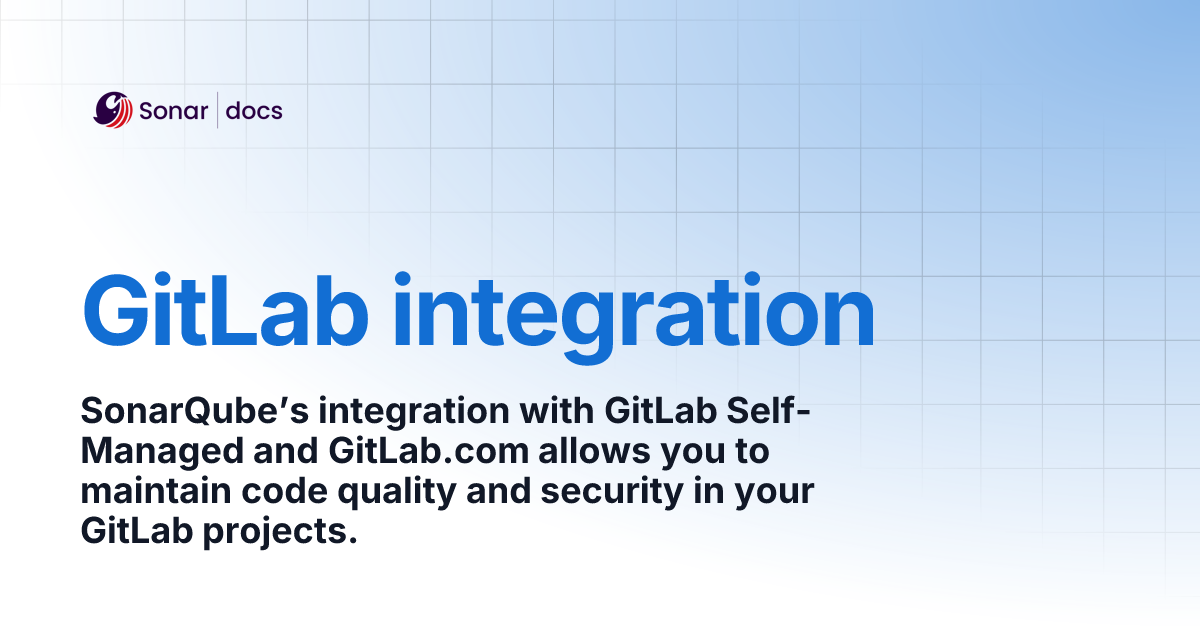 Sonar | docs

GitLab integration

SonarQube’s integration with GitLab Self-Managed and GitLab.com allows you to maintain code quality and security in your GitLab projects.